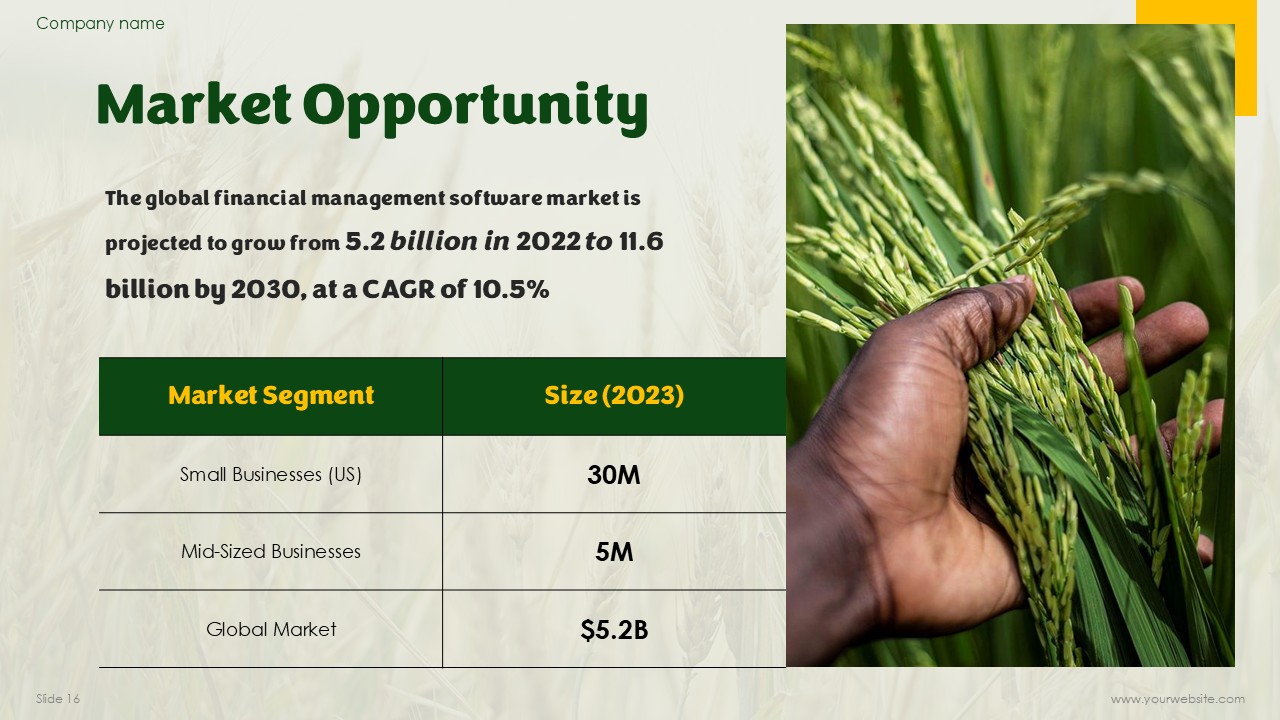 Company name

Market Opportunity

The global financial management software market is projected to grow from 5.2 billion in 2022 to 11.6 billion by 2030, at a CAGR of 10.5%

| Market Segment | Size (2023) |
|---|---|
| Small Businesses (US) | 30M |
| Mid-Sized Businesses | 5M |
| Global Market | $5.2B |

Slide 16

www.yourwebsite.com